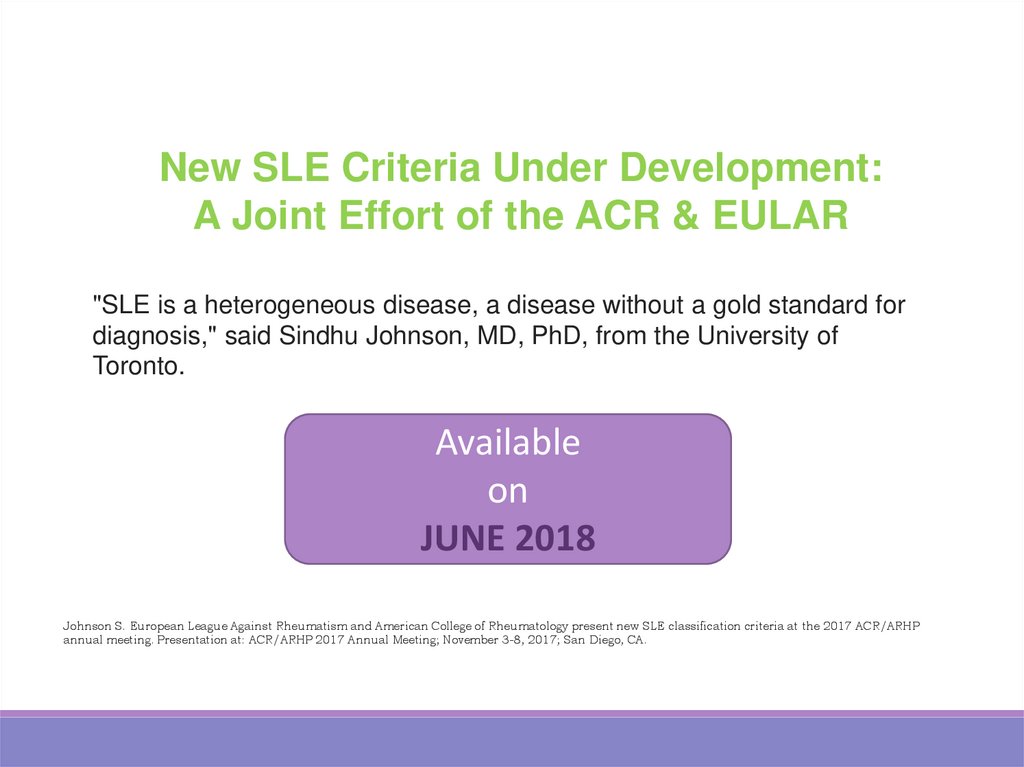 New SLE Criteria Under Development:
A Joint Effort of the ACR & EULAR

"SLE is a heterogeneous disease, a disease without a gold standard for diagnosis," said Sindhu Johnson, MD, PhD, from the University of Toronto.

Available
on
JUNE 2018

Johnson S. European League Against Rheumatism and American College of Rheumatology present new SLE classification criteria at the 2017 ACR/ARHP annual meeting. Presentation at: ACR/ARHP 2017 Annual Meeting; November 3-8, 2017; San Diego, CA.